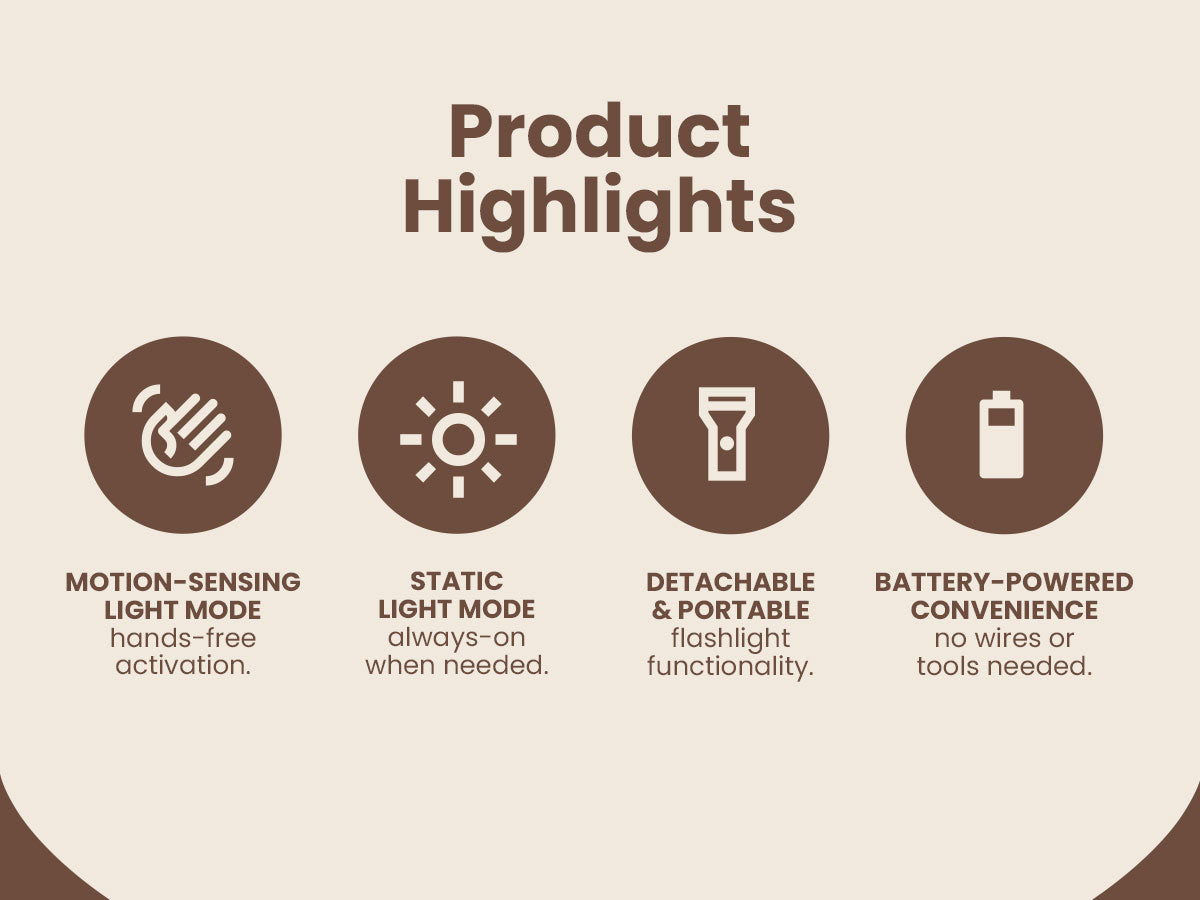 Product Highlights

MOTION-SENSING LIGHT MODE
hands-free activation.

STATIC LIGHT MODE
always-on when needed.

DETACHABLE & PORTABLE
flashlight functionality.

BATTERY-POWERED CONVENIENCE
no wires or tools needed.